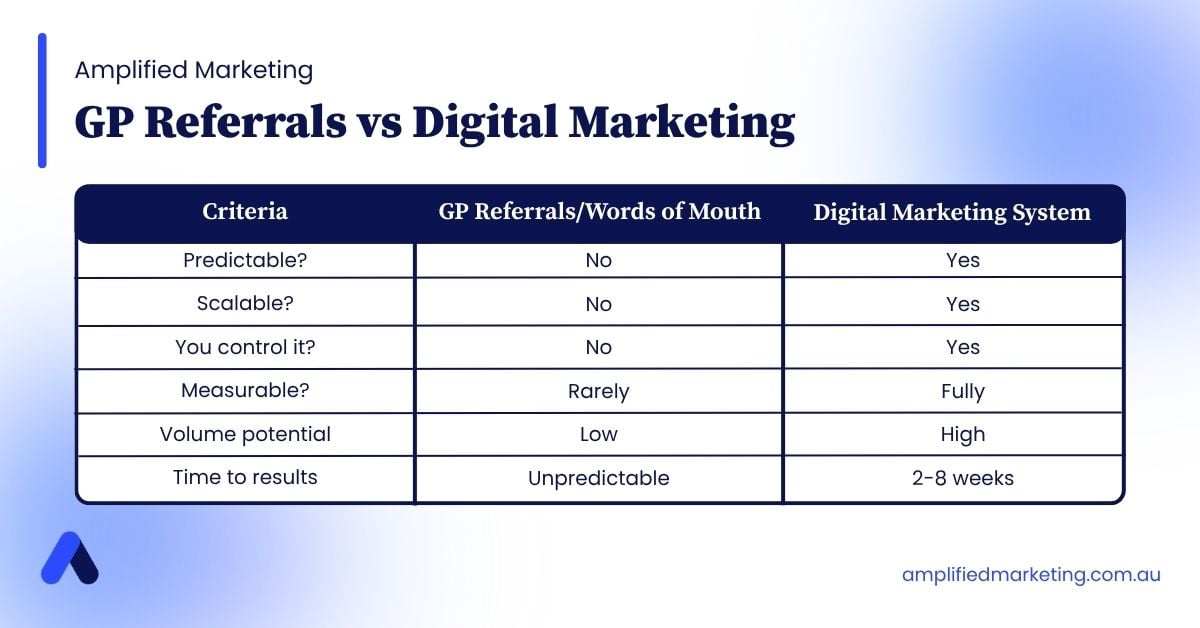 Amplified Marketing

GP Referrals vs Digital Marketing

| Criteria | GP Referrals/Words of Mouth | Digital Marketing System |
|---|---|---|
| Predictable? | No | Yes |
| Scalable? | No | Yes |
| You control it? | No | Yes |
| Measurable? | Rarely | Fully |
| Volume potential | Low | High |
| Time to results | Unpredictable | 2-8 weeks |

amplifiedmarketing.com.au